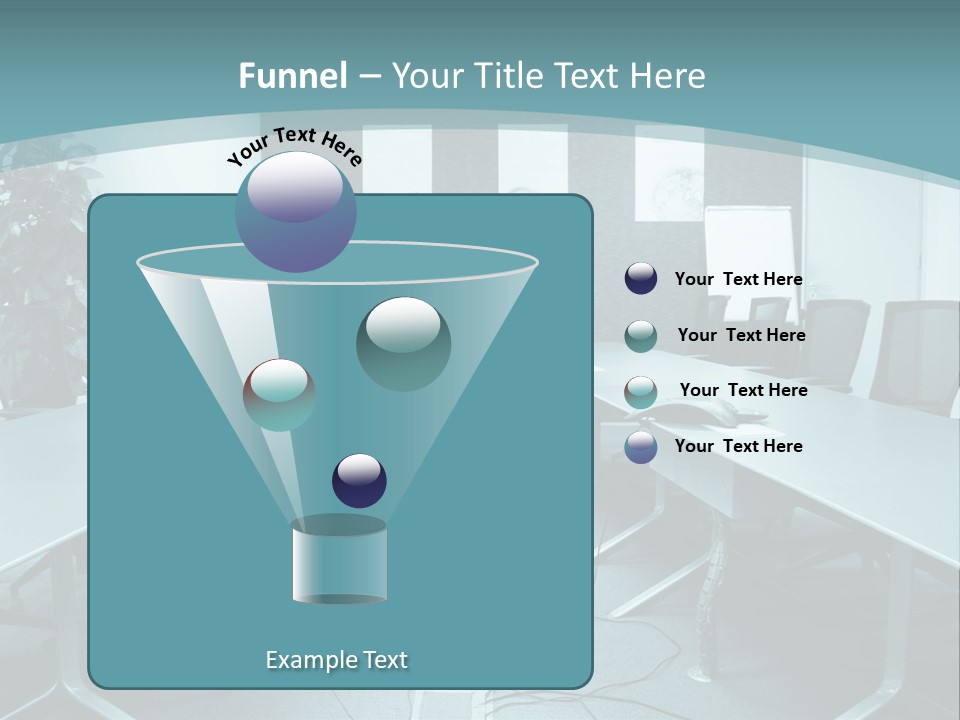 Funnel – Your Title Text Here

Your Text Here

Example Text

Your Text Here

Your Text Here

Your Text Here

Your Text Here